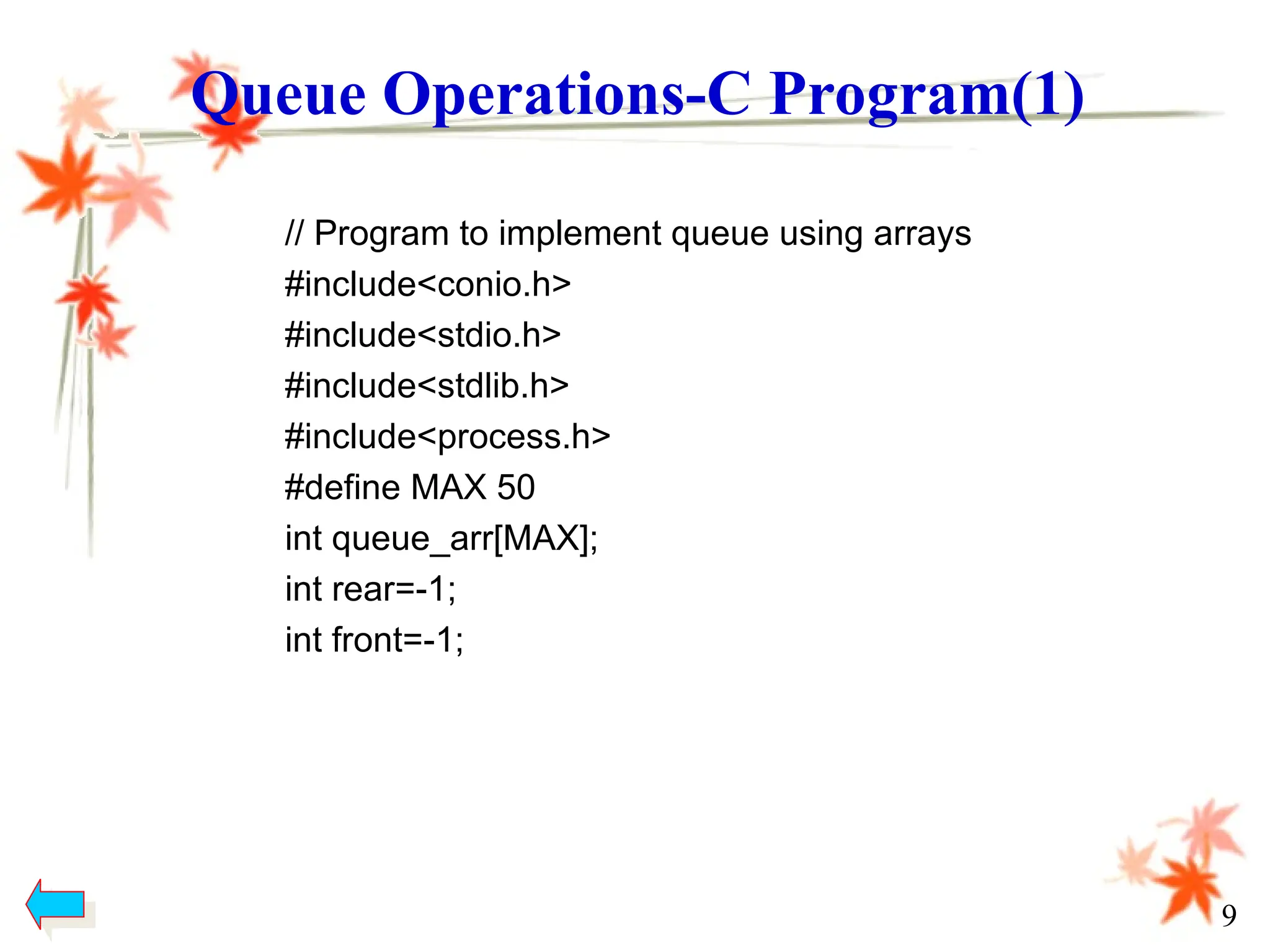 Queue Operations-C Program(1)

// Program to implement queue using arrays
#include<conio.h>
#include<stdio.h>
#include<stdlib.h>
#include<process.h>
#define MAX 50
int queue_arr[MAX];
int rear=-1;
int front=-1;

9